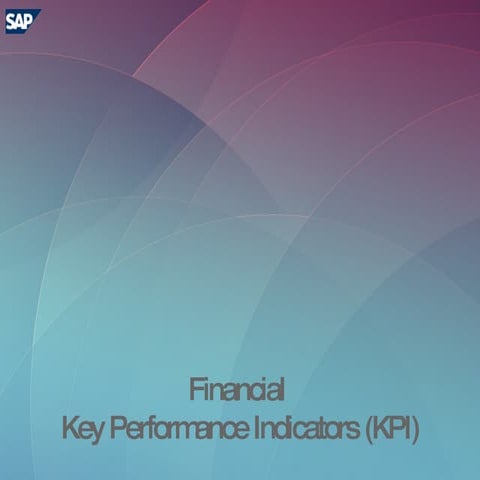 SAP

Financial
Key Performance Indicators (KPI)